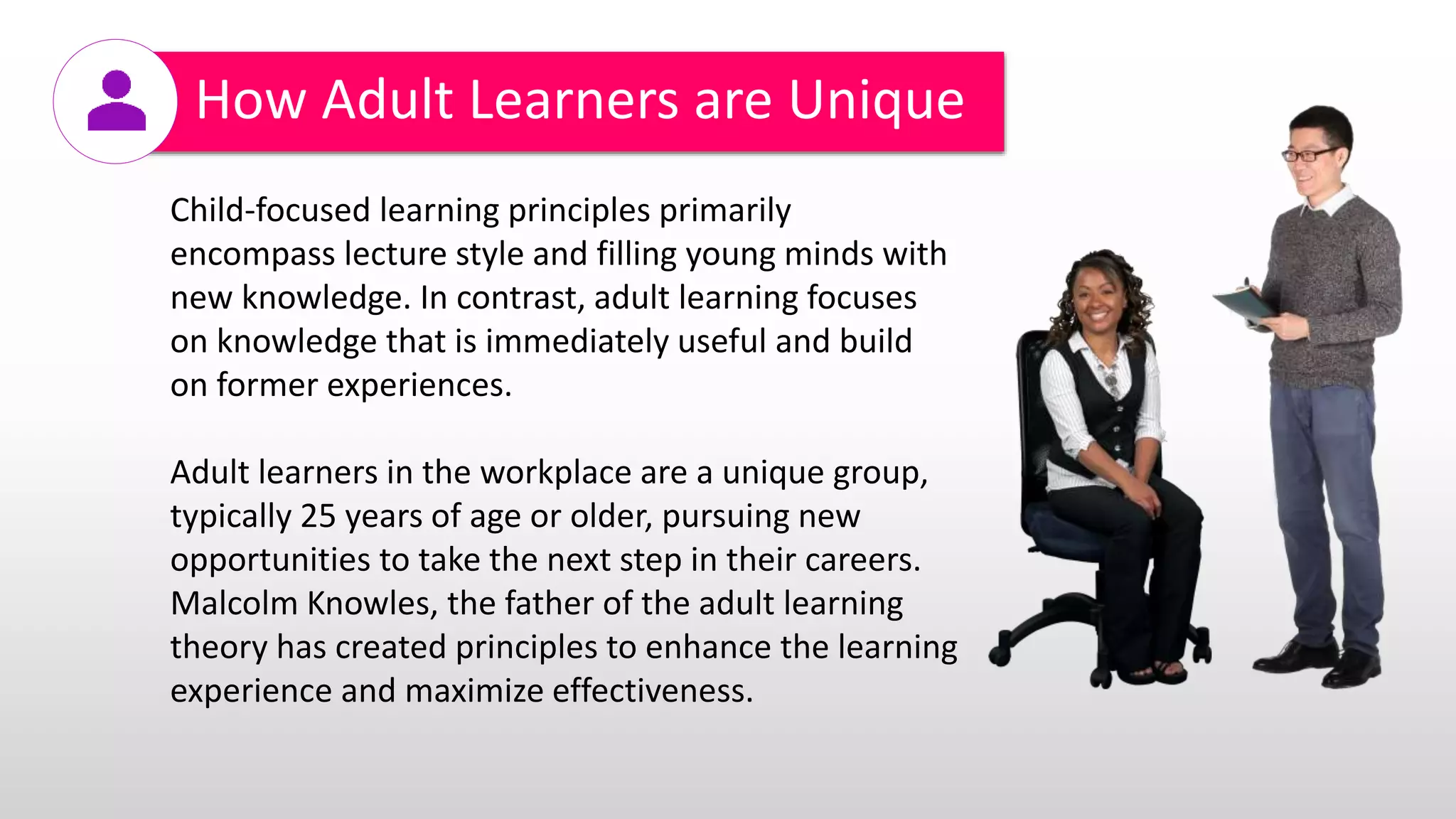 How Adult Learners are Unique

Child-focused learning principles primarily encompass lecture style and filling young minds with new knowledge. In contrast, adult learning focuses on knowledge that is immediately useful and build on former experiences.

Adult learners in the workplace are a unique group, typically 25 years of age or older, pursuing new opportunities to take the next step in their careers. Malcolm Knowles, the father of the adult learning theory has created principles to enhance the learning experience and maximize effectiveness.